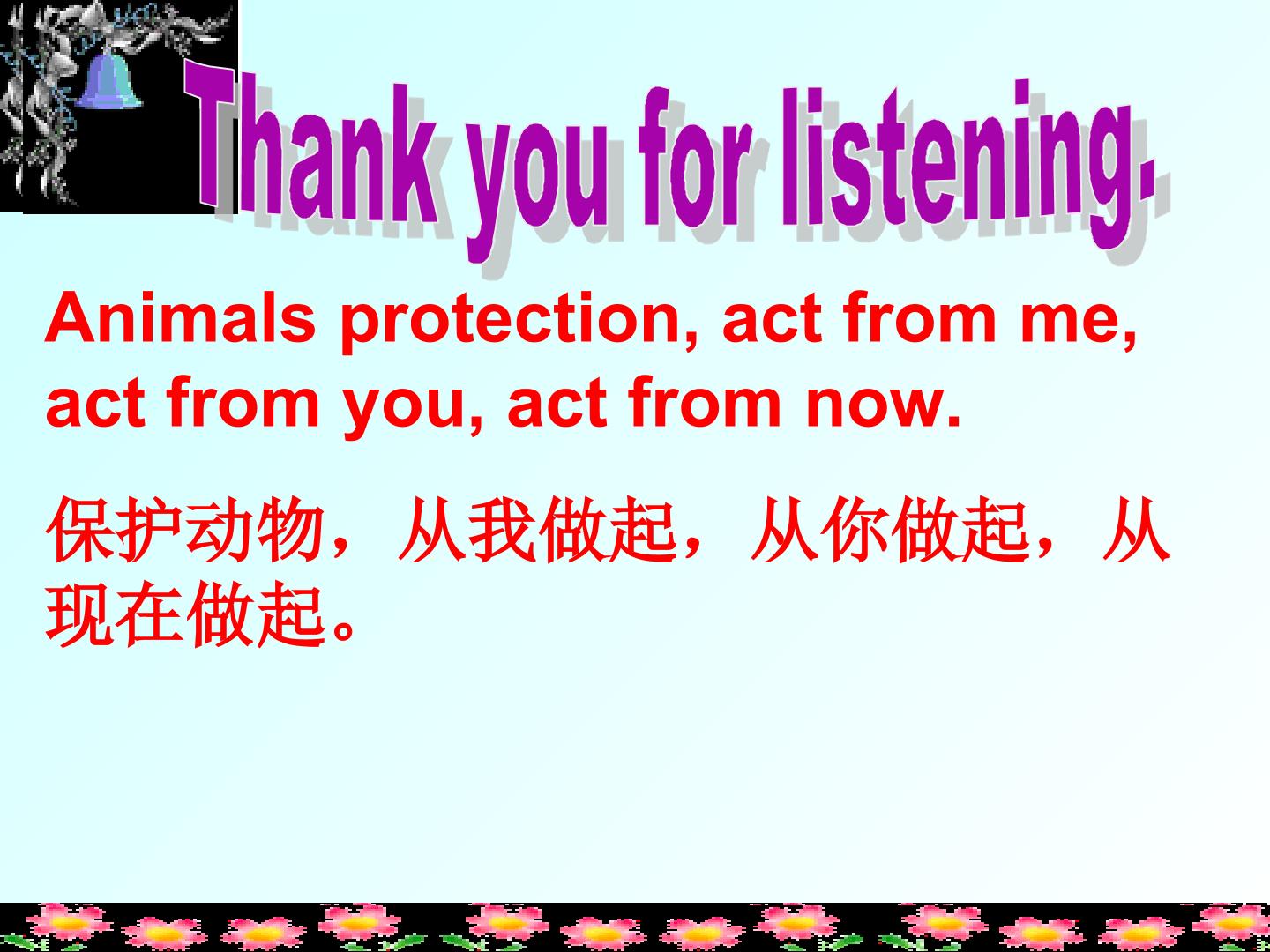 Thank you for listening.

Animals protection, act from me, act from you, act from now.

保护动物，从我做起，从你做起，从现在做起。